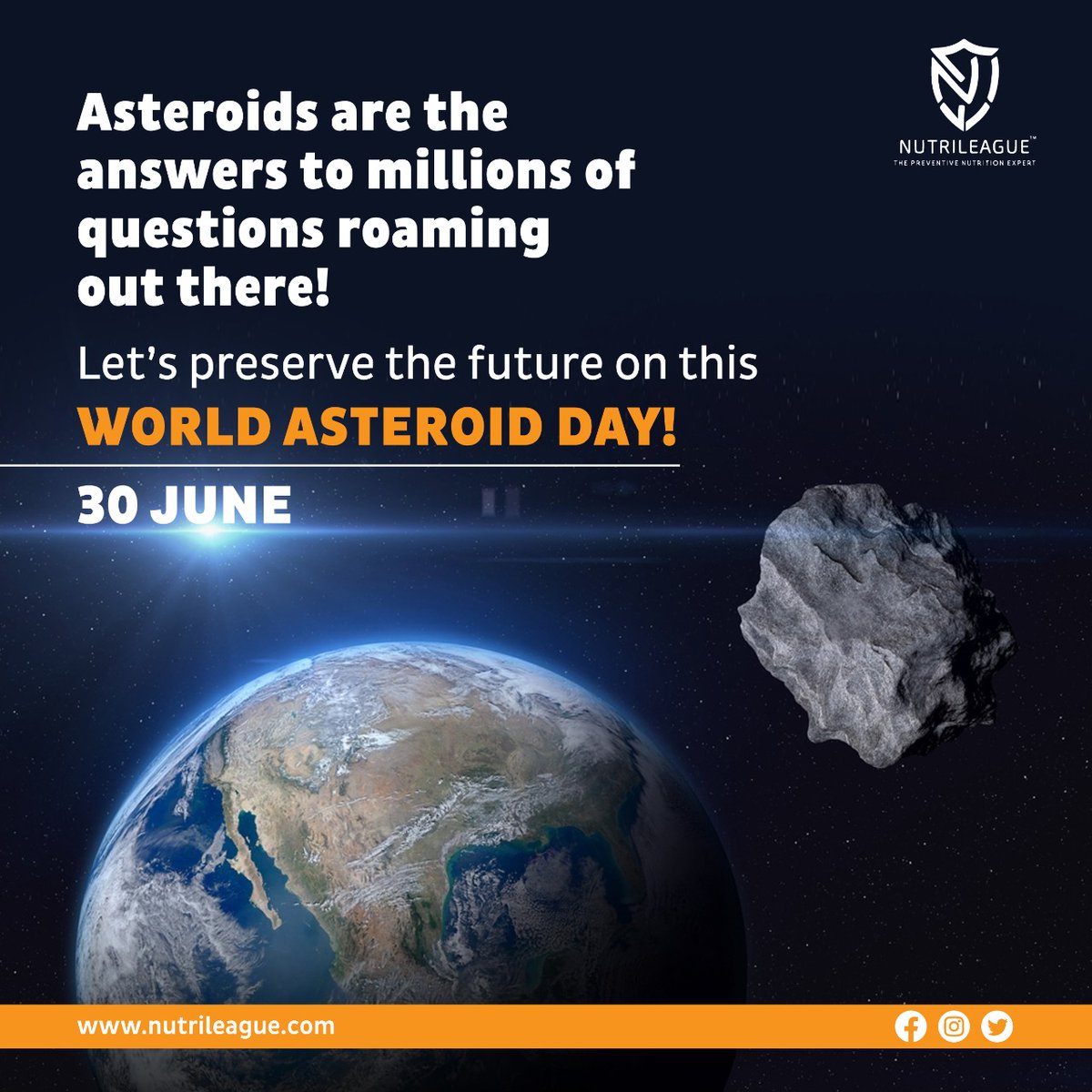 NUTRILEAGUE™
THE PREVENTIVE NUTRITION EXPERT

Asteroids are the answers to millions of questions roaming out there!

Let's preserve the future on this
WORLD ASTEROID DAY!

30 JUNE

www.nutrileague.com